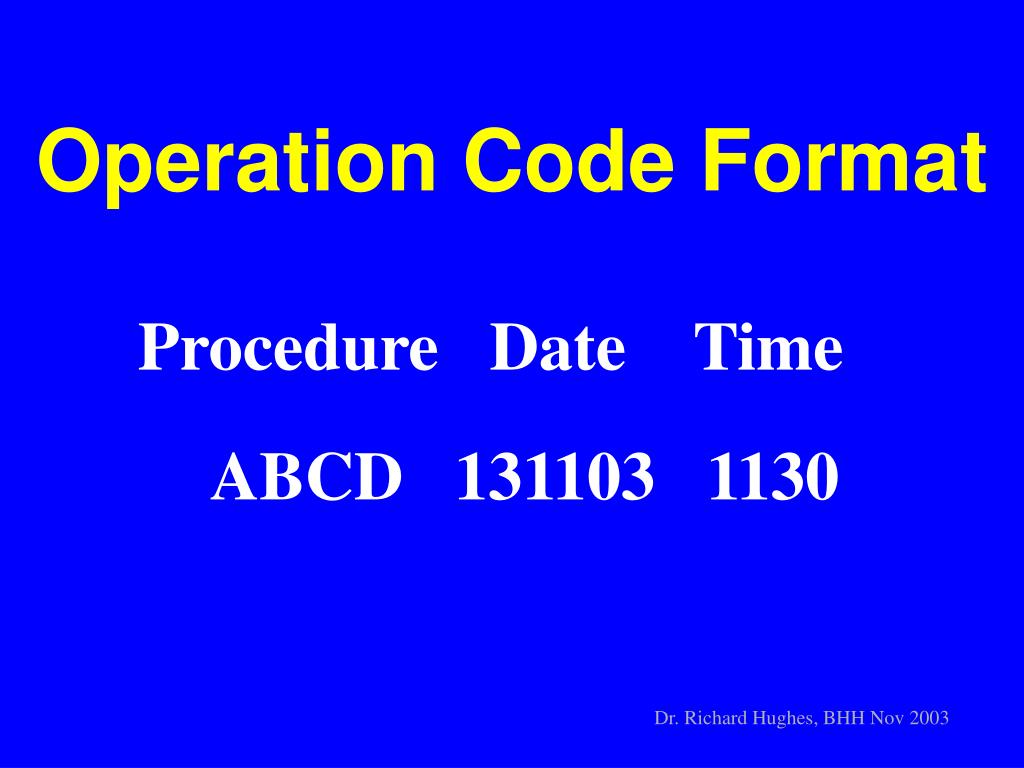 Operation Code Format

Procedure Date Time

ABCD 131103 1130

Dr. Richard Hughes, BHH Nov 2003